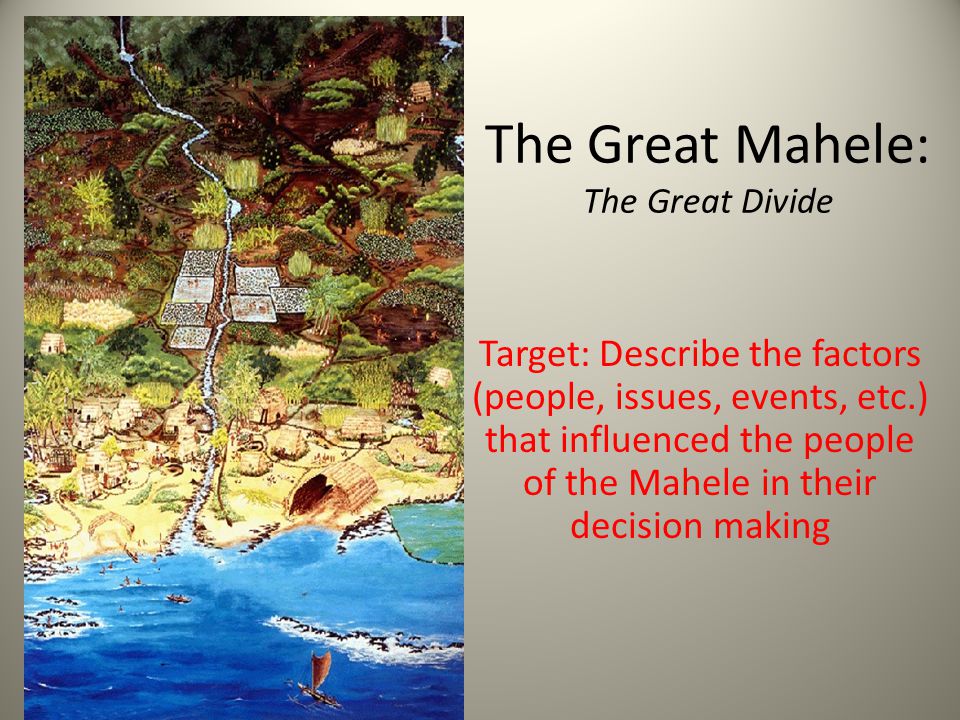 The Great Mahele:
The Great Divide

Target: Describe the factors (people, issues, events, etc.) that influenced the people of the Mahele in their decision making